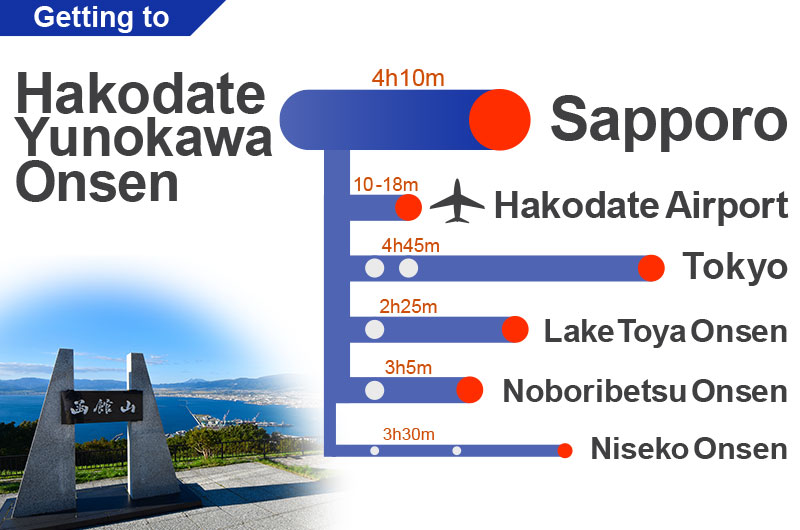 Getting to

Hakodate Yunokawa Onsen

4h10m
Sapporo

10-18m
Hakodate Airport

4h45m
Tokyo

2h25m
Lake Toya Onsen

3h5m
Noboribetsu Onsen

3h30m
Niseko Onsen

函館山